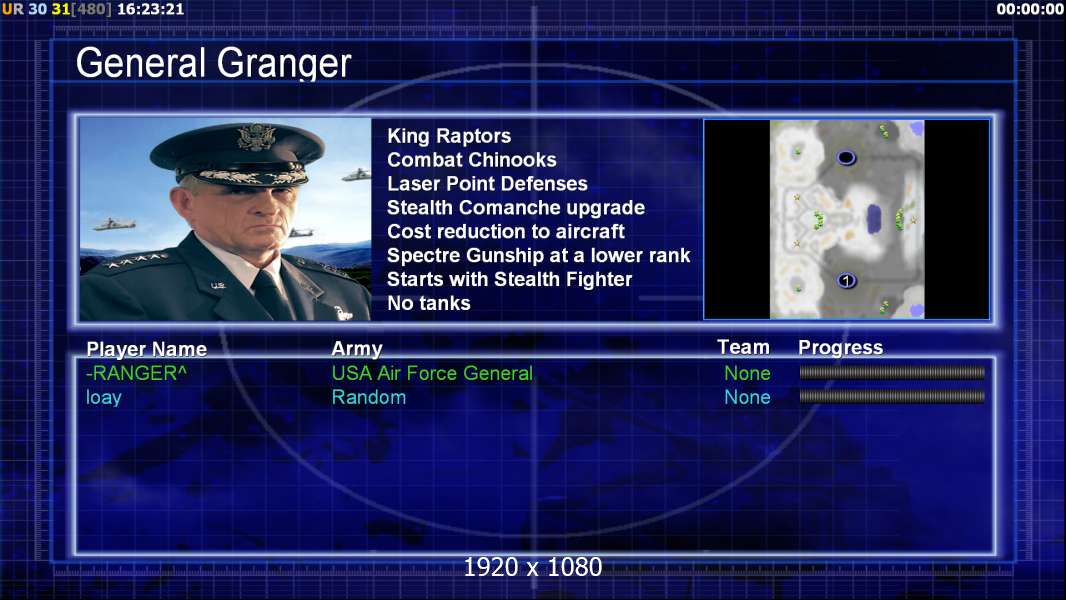 UR 30 31[480] 16:23:21

00:00:00

General Granger

King Raptors
Combat Chinooks
Laser Point Defenses
Stealth Comanche upgrade
Cost reduction to aircraft
Spectre Gunship at a lower rank
Starts with Stealth Fighter
No tanks

1

| Player Name | Army | Team | Progress |
|---|---|---|---|
| -RANGER^ | USA Air Force General | None | |
| loay | Random | None | |

1920 x 1080